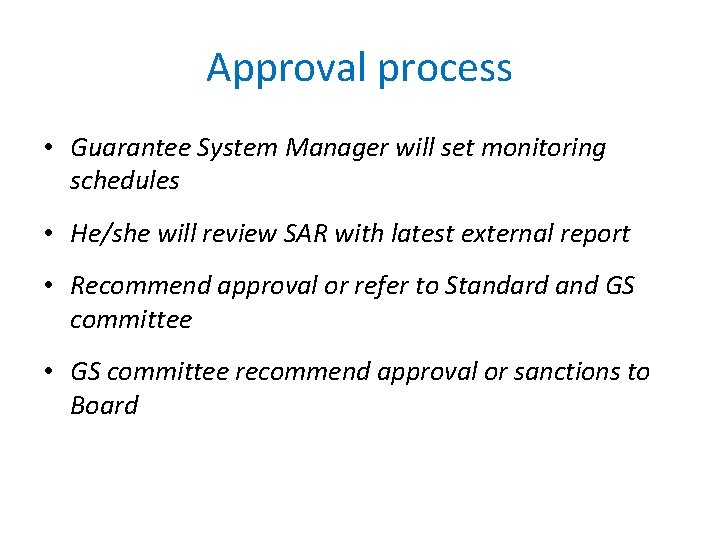 Approval process

• Guarantee System Manager will set monitoring schedules

• He/she will review SAR with latest external report

• Recommend approval or refer to Standard and GS committee

• GS committee recommend approval or sanctions to Board